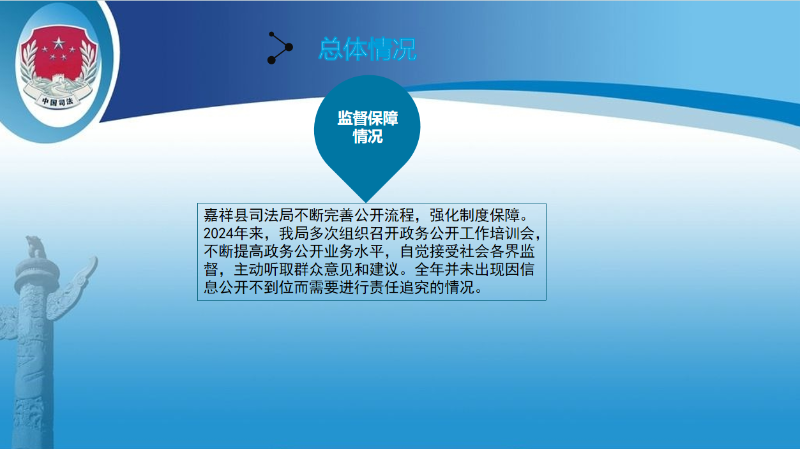 中国司法

总体情况

监督保障情况

嘉祥县司法局不断完善公开流程，强化制度保障。2024年来，我局多次组织召开政务公开工作培训会，不断提高政务公开业务水平，自觉接受社会各界监督，主动听取群众意见和建议。全年并未出现因信息公开不到位而需要进行责任追究的情况。